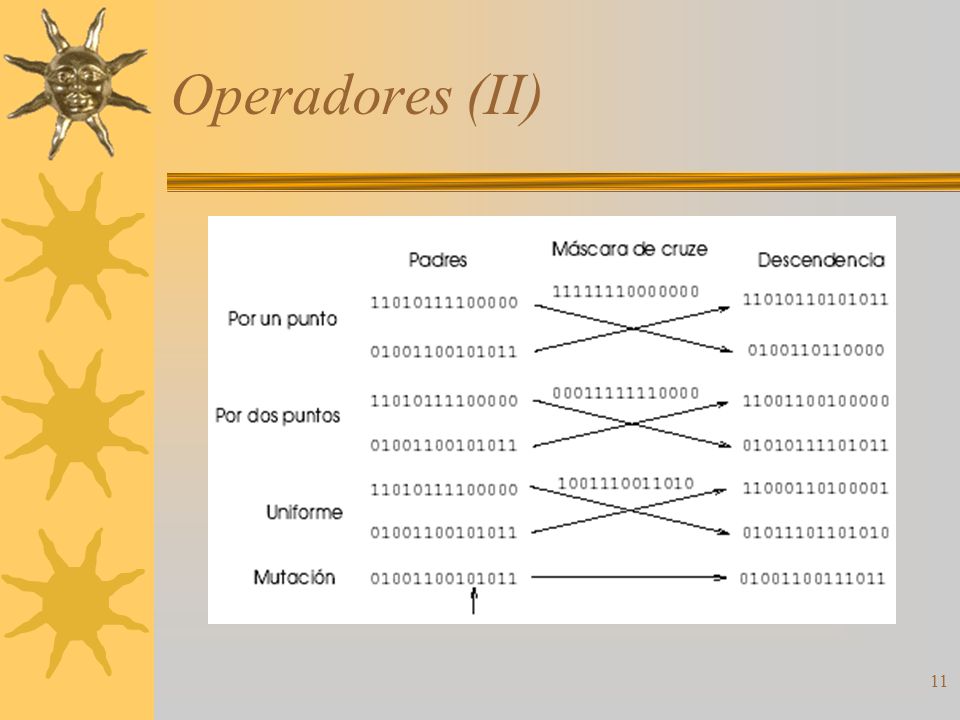 Operadores (II)

| | Padres | Máscara de cruze | Descendencia |
|---|---|---|---|
| Por un punto | 11010111100000 | 11111110000000 | 11010110101011 |
| | 01001100101011 | | 0100110110000 |
| Por dos puntos | 11010111100000 | 00011111110000 | 11001100100000 |
| | 01001100101011 | | 01010111101011 |
| Uniforme | 11010111100000 | 1001110011010 | 11000110100001 |
| | 01001100101011 | | 01011101101010 |
| Mutación | 01001100101011 | | 01001100111011 |

11